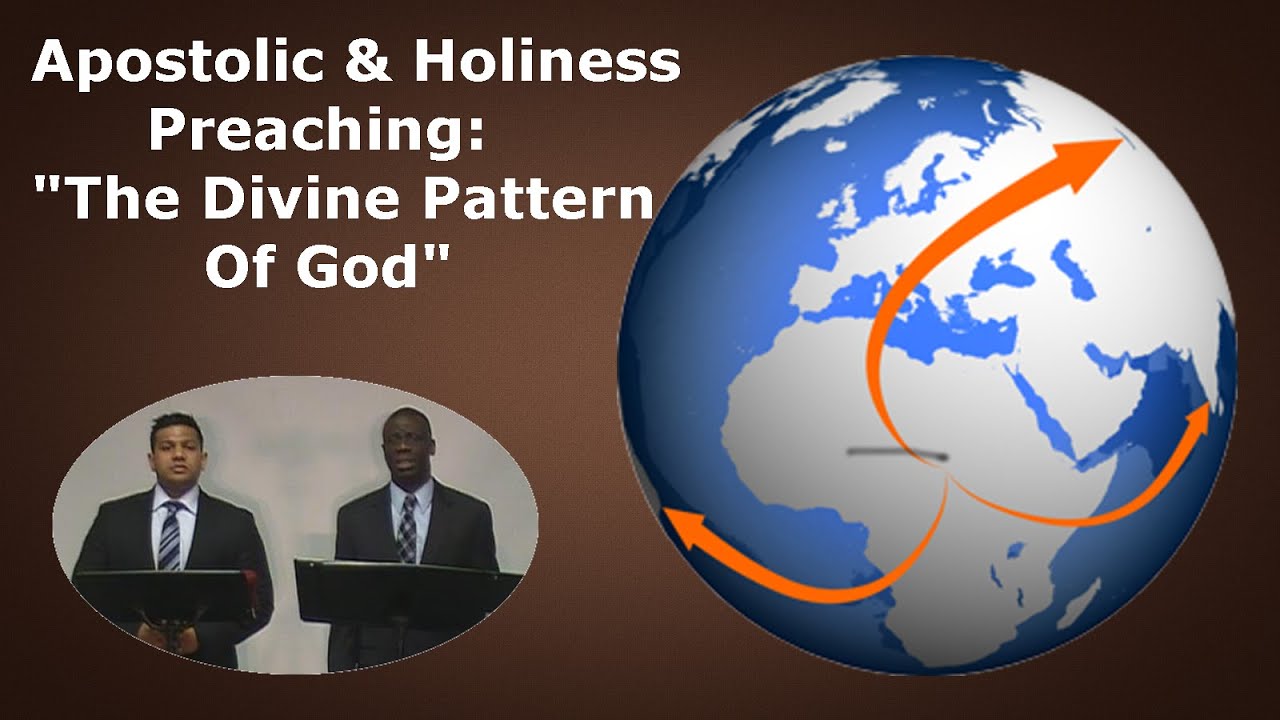 Apostolic & Holiness Preaching: "The Divine Pattern Of God"